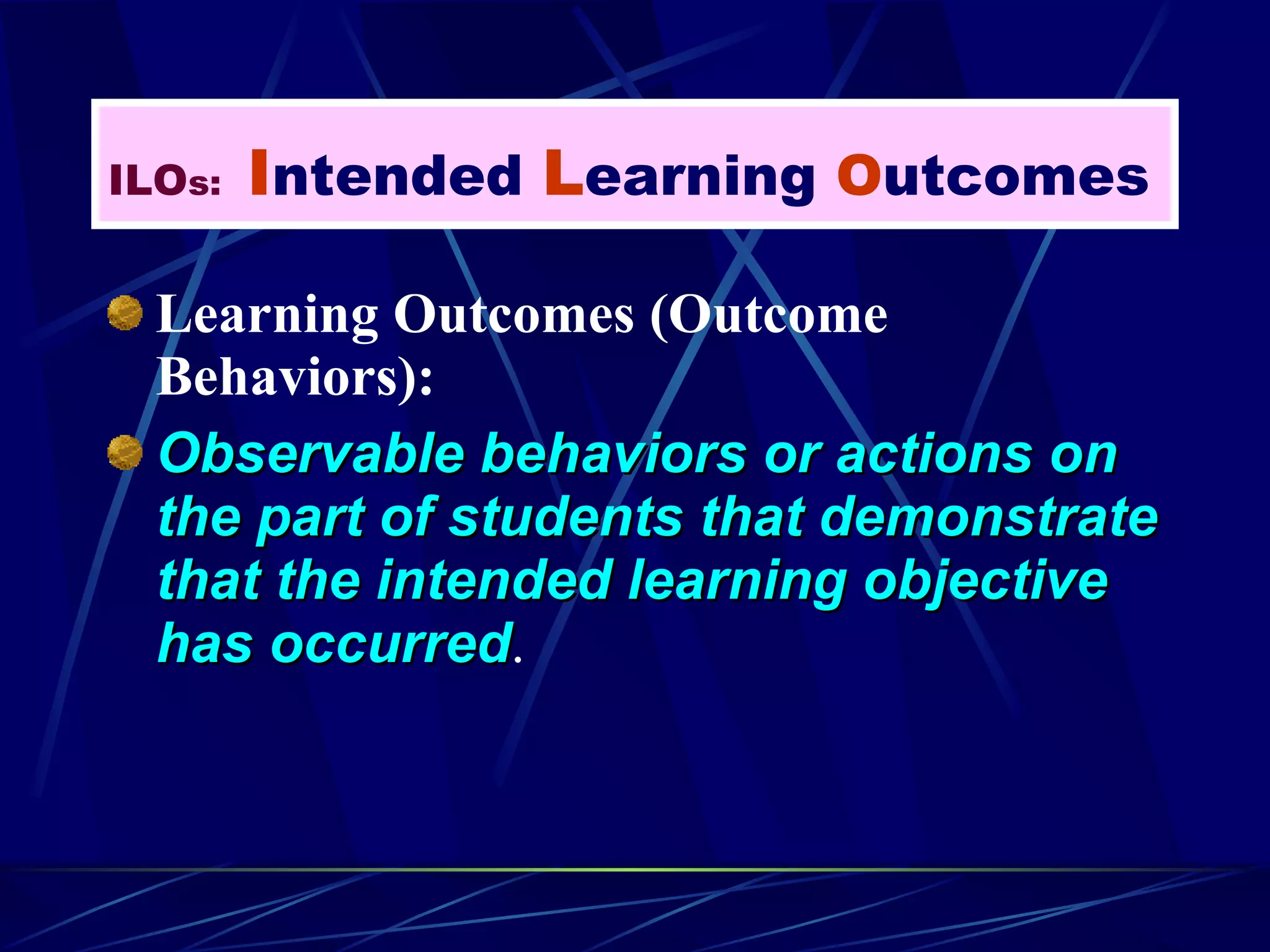 ILOs: Intended Learning Outcomes

Learning Outcomes (Outcome Behaviors):

Observable behaviors or actions on the part of students that demonstrate that the intended learning objective has occurred.